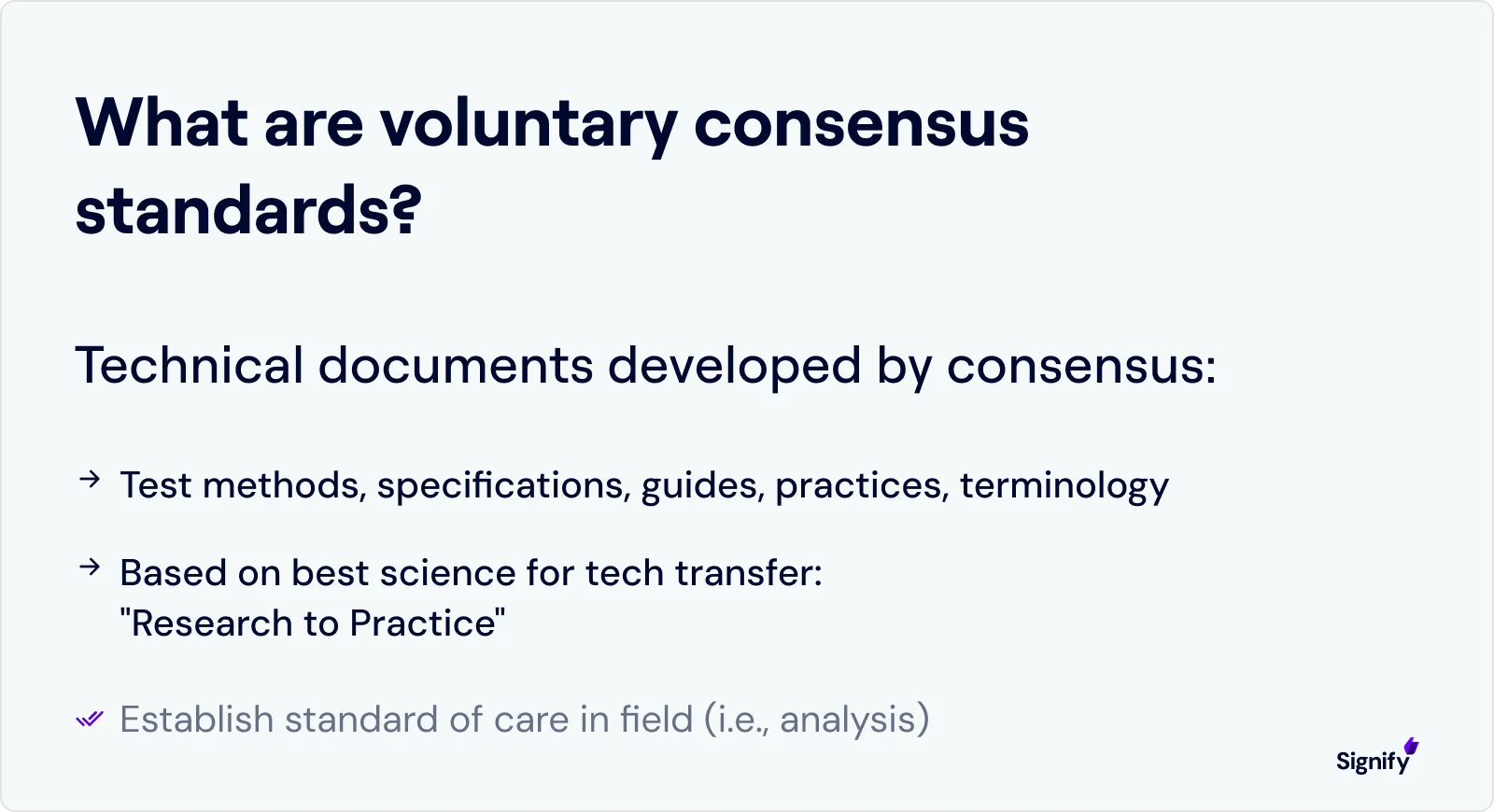 What are voluntary consensus standards?

Technical documents developed by consensus:

→ Test methods, specifications, guides, practices, terminology

→ Based on best science for tech transfer: "Research to Practice"

Establish standard of care in field (i.e., analysis)

Signify